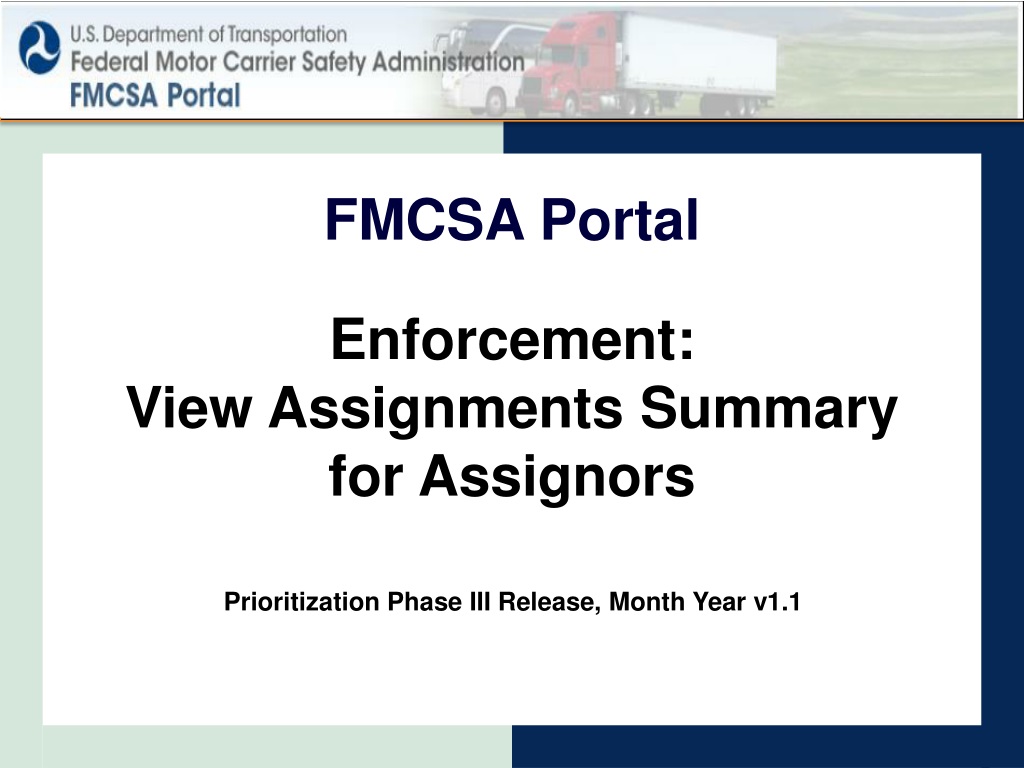 U.S. Department of Transportation
Federal Motor Carrier Safety Administration
FMCSA Portal

FMCSA Portal

Enforcement:
View Assignments Summary for Assignors

Prioritization Phase III Release, Month Year v1.1